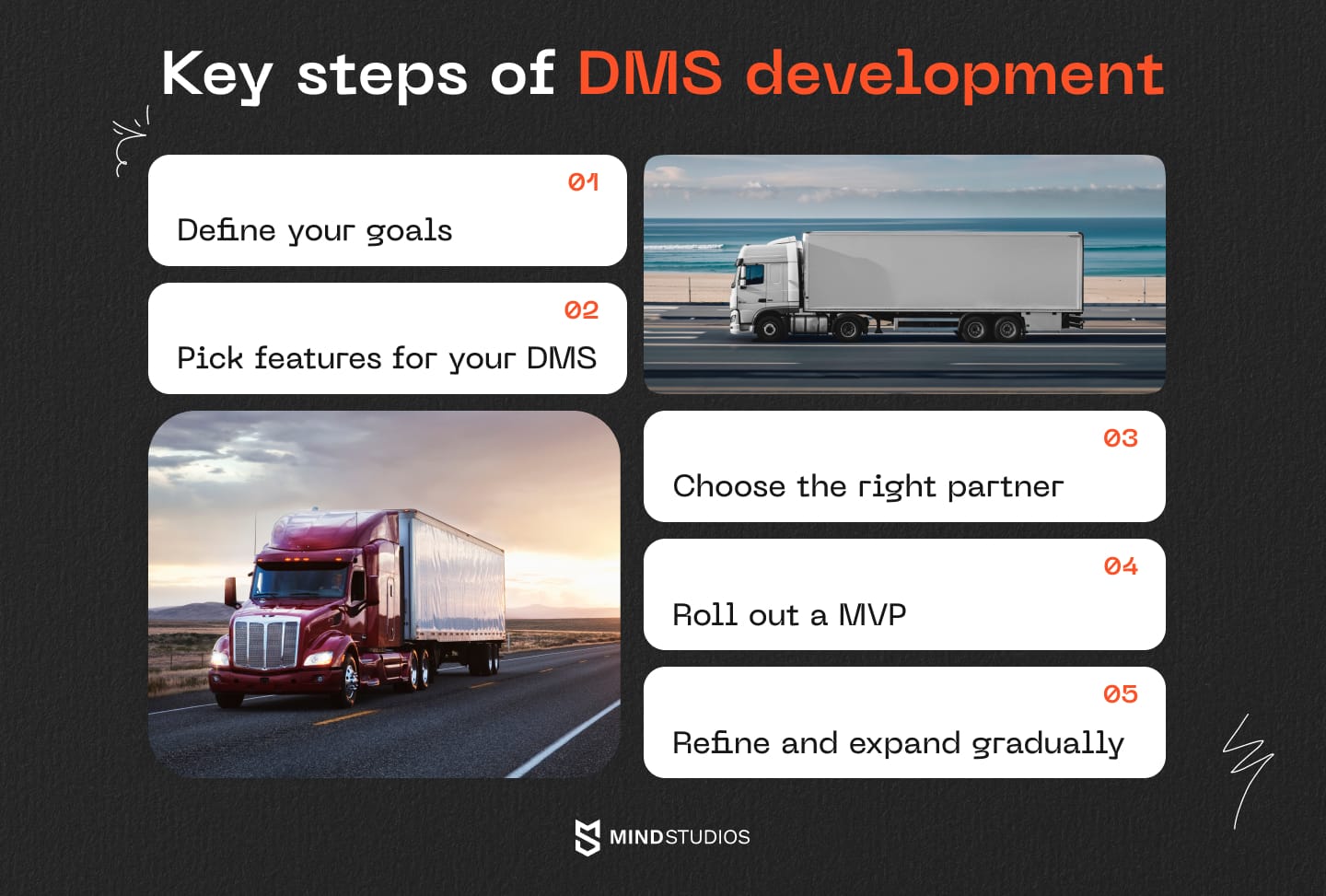 Key steps of DMS development

01
Define your goals

02
Pick features for your DMS

03
Choose the right partner

04
Roll out a MVP

05
Refine and expand gradually

MINDSTUDIOS